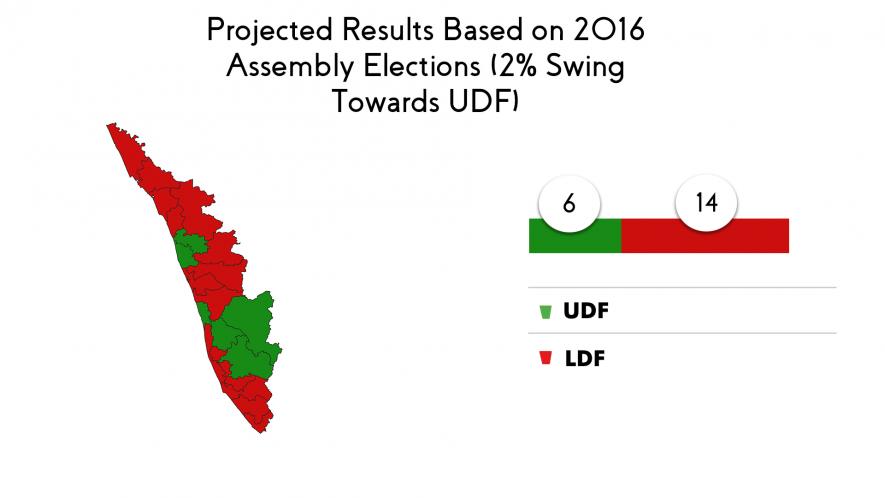 Projected Results Based on 2016 Assembly Elections (2% Swing Towards UDF)

6

14

UDF

LDF